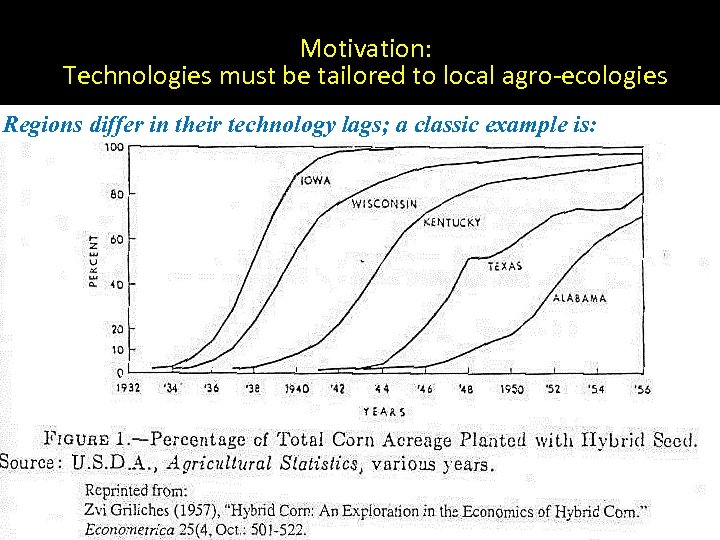 Motivation:
Technologies must be tailored to local agro-ecologies

Regions differ in their technology lags; a classic example is:

100
80
60
40
20
10
0
PERCENT
IOWA
WISCONSIN
KENTUCKY
TEXAS
ALABAMA
1932 '34 '36 '38 1940 '42 '44 '46 '48 1950 '52 '54 '56
YEARS

FIGURE 1.—Percentage of Total Corn Acreage Planted with Hybrid Seed. Source: U.S.D.A., Agricultural Statistics, various years.

Reprinted from:
Zvi Griliches (1957), "Hybrid Corn: An Exploration in the Economics of Hybrid Corn." Econometrica 25(4, Oct.: 501-522.